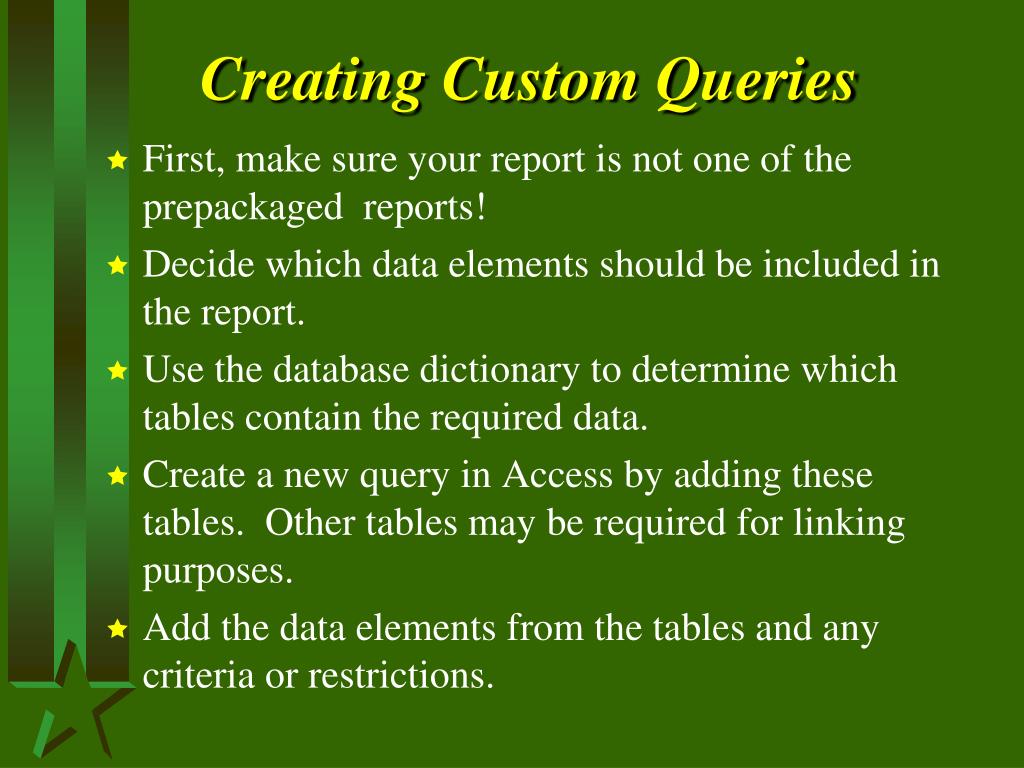 Creating Custom Queries

First, make sure your report is not one of the prepackaged reports!

Decide which data elements should be included in the report.

Use the database dictionary to determine which tables contain the required data.

Create a new query in Access by adding these tables. Other tables may be required for linking purposes.

Add the data elements from the tables and any criteria or restrictions.